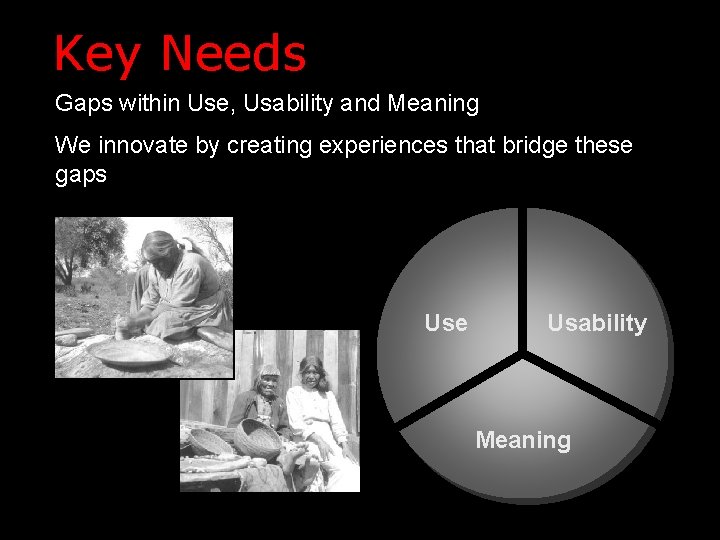 Key Needs

Gaps within Use, Usability and Meaning

We innovate by creating experiences that bridge these gaps

Use

Usability

Meaning